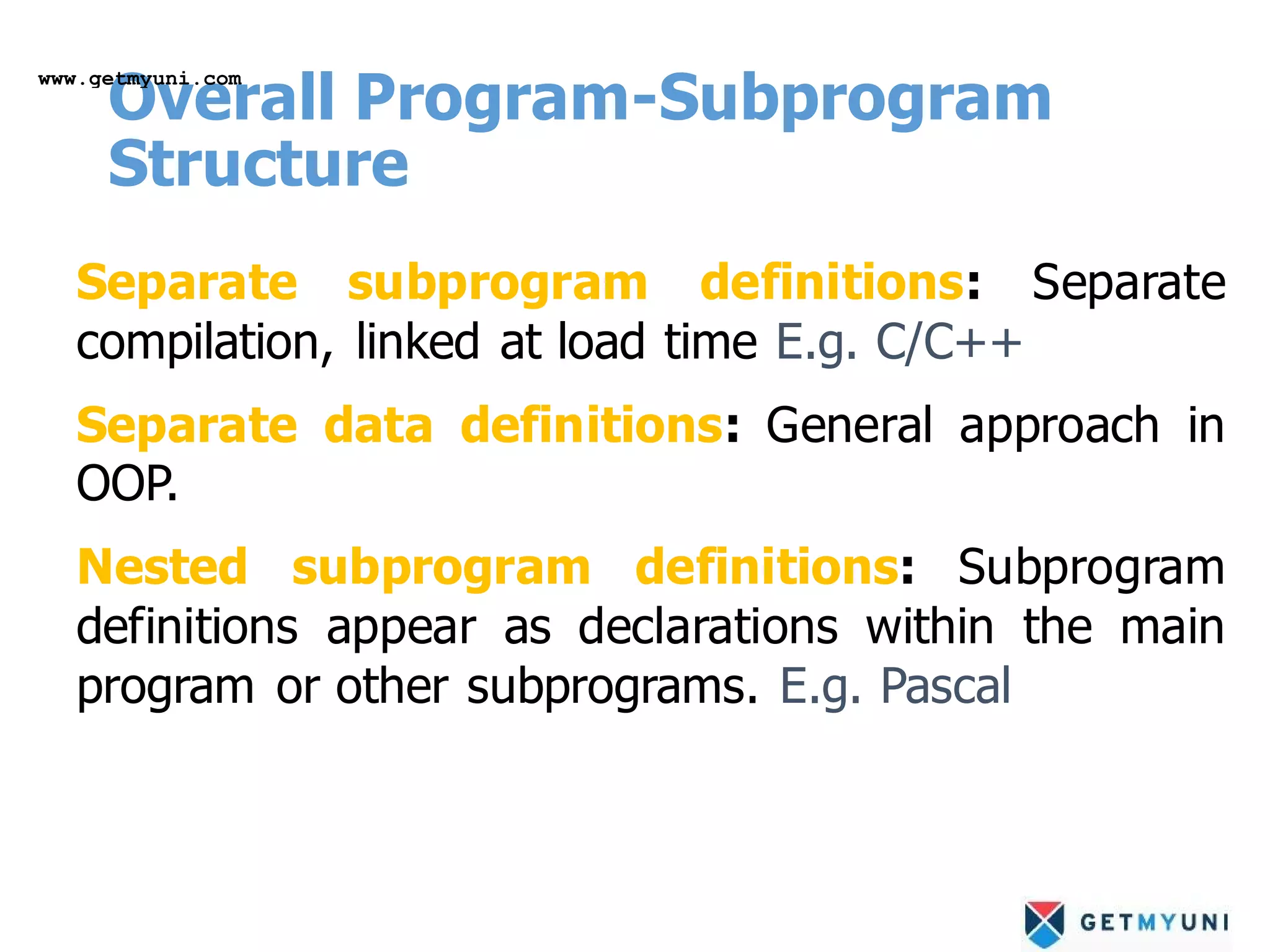 www.getmyuni.com

Overall Program-Subprogram Structure

Separate subprogram definitions: Separate compilation, linked at load time E.g. C/C++

Separate data definitions: General approach in OOP.

Nested subprogram definitions: Subprogram definitions appear as declarations within the main program or other subprograms. E.g. Pascal

GETMYUNI